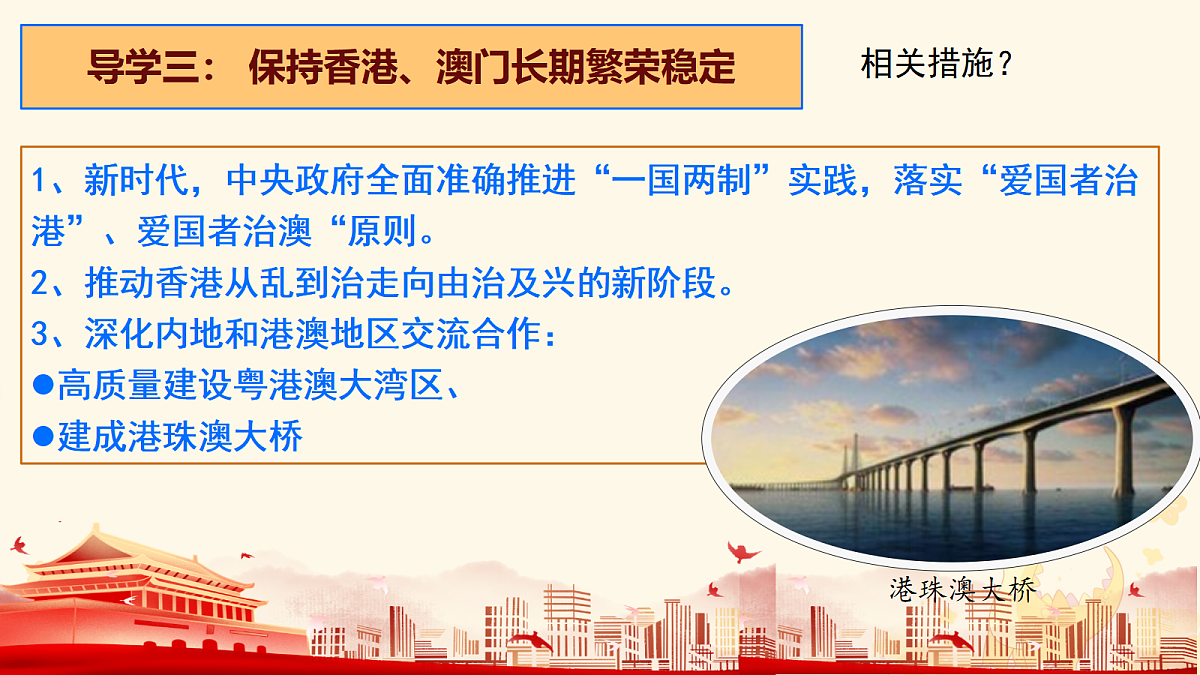 导学三： 保持香港、澳门长期繁荣稳定

相关措施？

1、新时代，中央政府全面准确推进“一国两制”实践，落实“爱国者治港”、爱国者治澳“原则。
2、推动香港从乱到治走向由治及兴的新阶段。
3、深化内地和港澳地区交流合作：
●高质量建设粤港澳大湾区、
●建成港珠澳大桥

港珠澳大桥